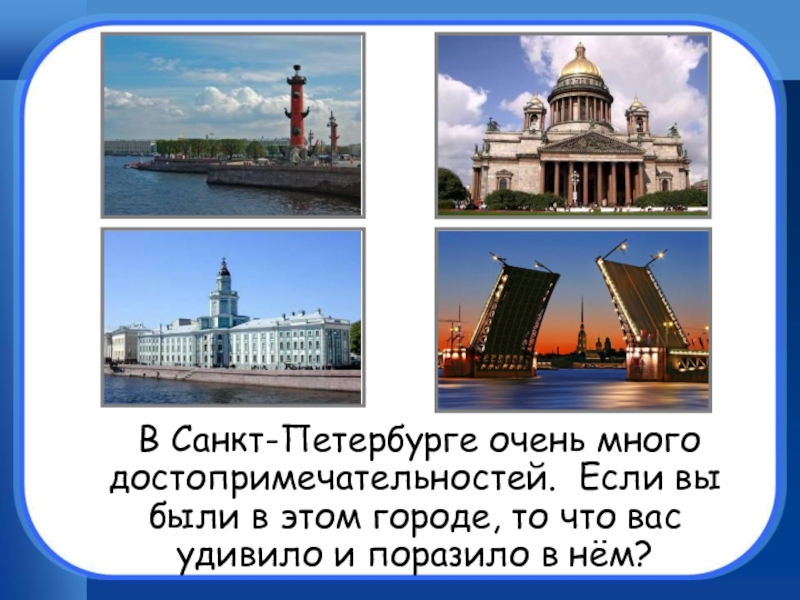 В Санкт-Петербурге очень много достопримечательностей. Если вы были в этом городе, то что вас удивило и поразило в нём?